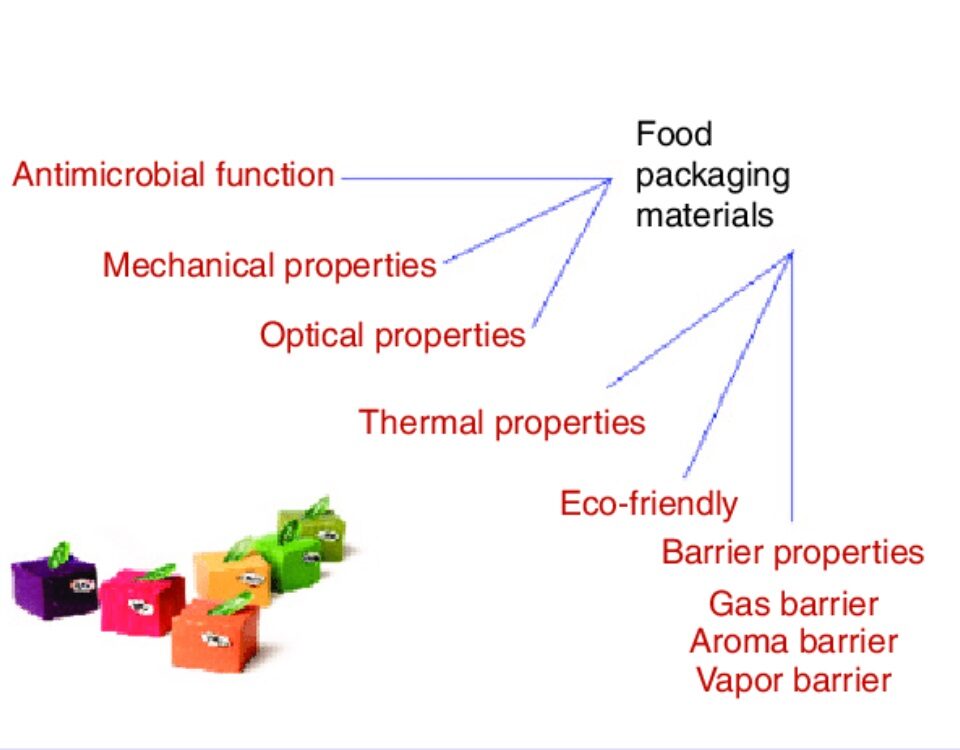 Food packaging materials

Antimicrobial function

Mechanical properties

Optical properties

Thermal properties

Eco-friendly

Barrier properties

Gas barrier
Aroma barrier
Vapor barrier